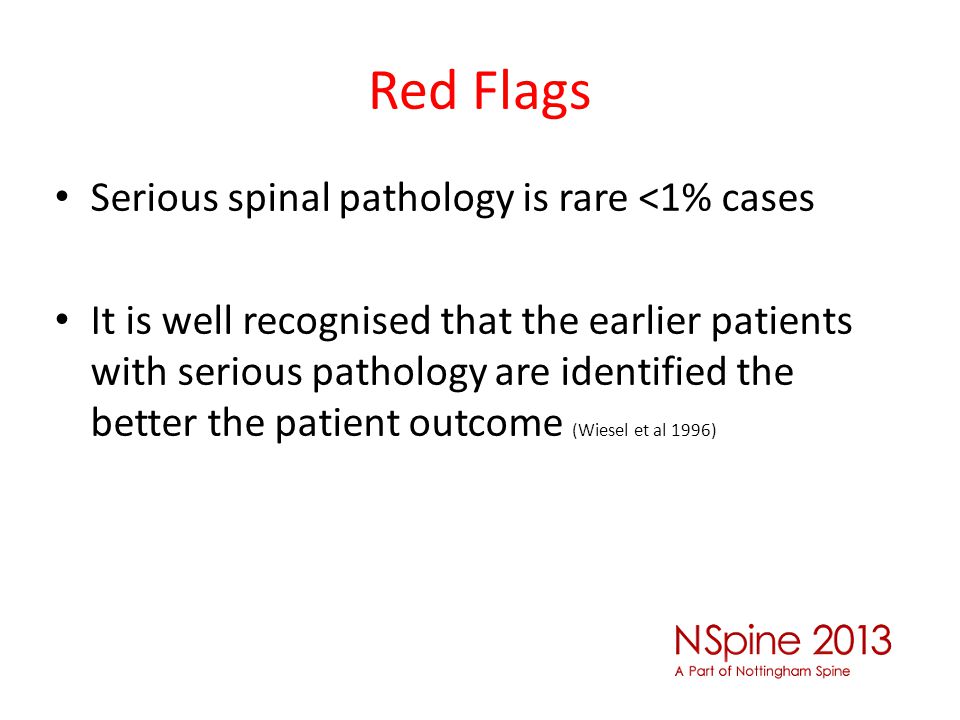 Red Flags

• Serious spinal pathology is rare <1% cases

• It is well recognised that the earlier patients with serious pathology are identified the better the patient outcome (Wiesel et al 1996)

NSpine 2013
A Part of Nottingham Spine